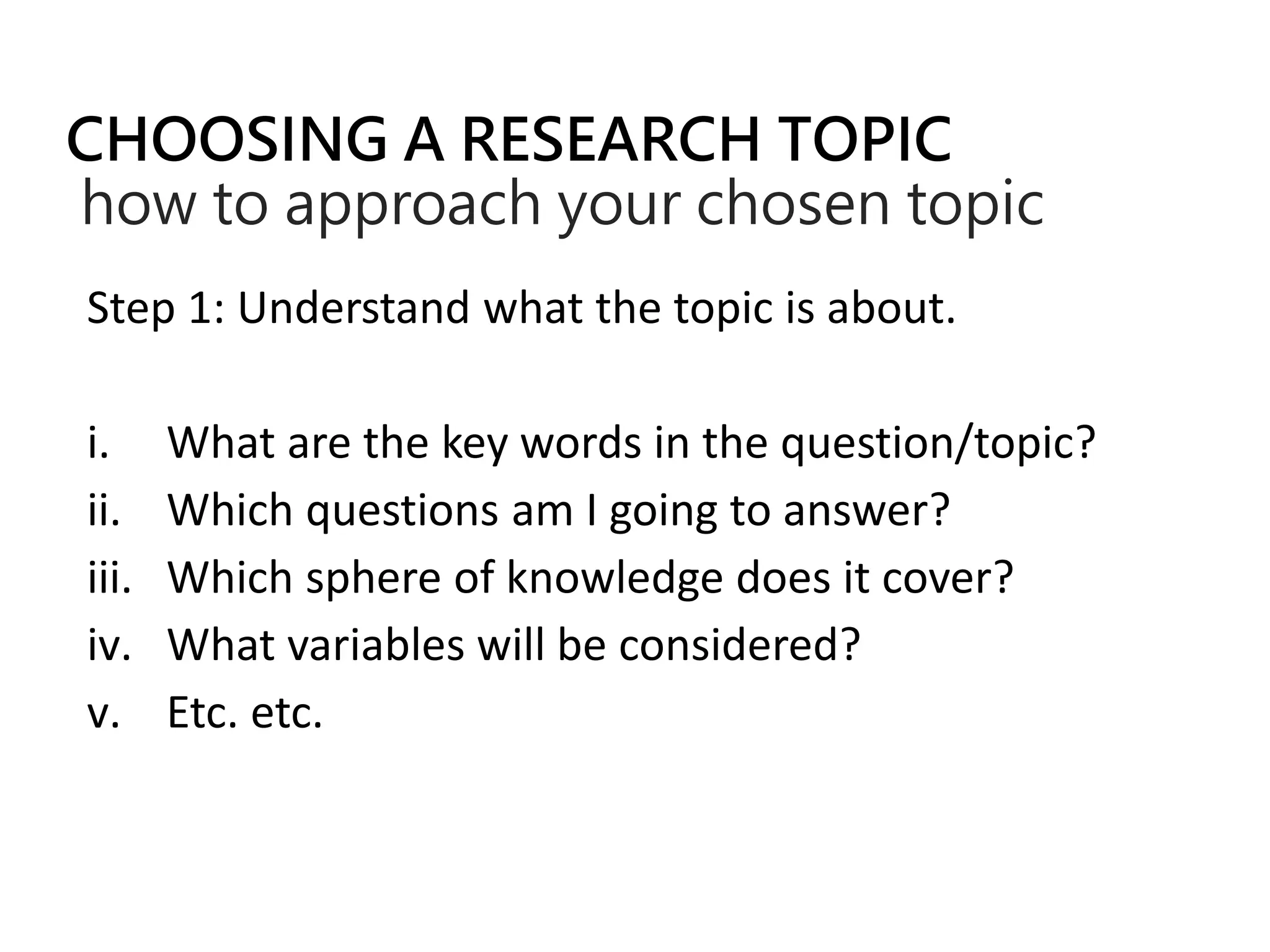 CHOOSING A RESEARCH TOPIC
how to approach your chosen topic

Step 1: Understand what the topic is about.

i. What are the key words in the question/topic?
ii. Which questions am I going to answer?
iii. Which sphere of knowledge does it cover?
iv. What variables will be considered?
v. Etc. etc.